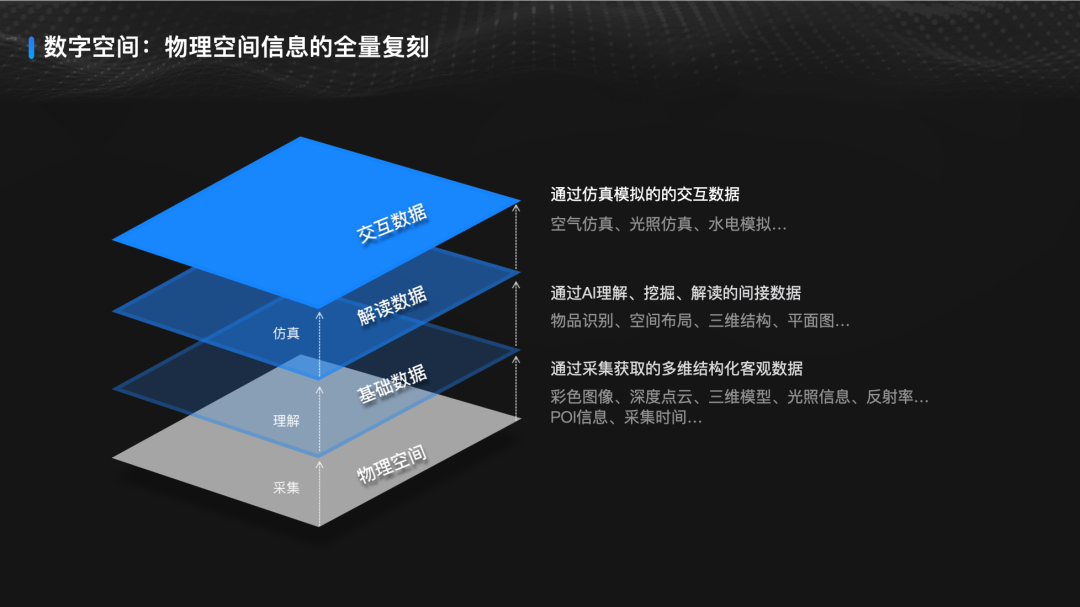 数字空间：物理空间信息的全量复刻

交互数据

解读数据

仿真

基础数据

理解

物理空间

采集

通过仿真模拟的的交互数据
空气仿真、光照仿真、水电模拟…

通过AI理解、挖掘、解读的间接数据
物品识别、空间布局、三维结构、平面图…

通过采集获取的多维结构化客观数据
彩色图像、深度点云、三维模型、光照信息、反射率…
POI信息、采集时间…